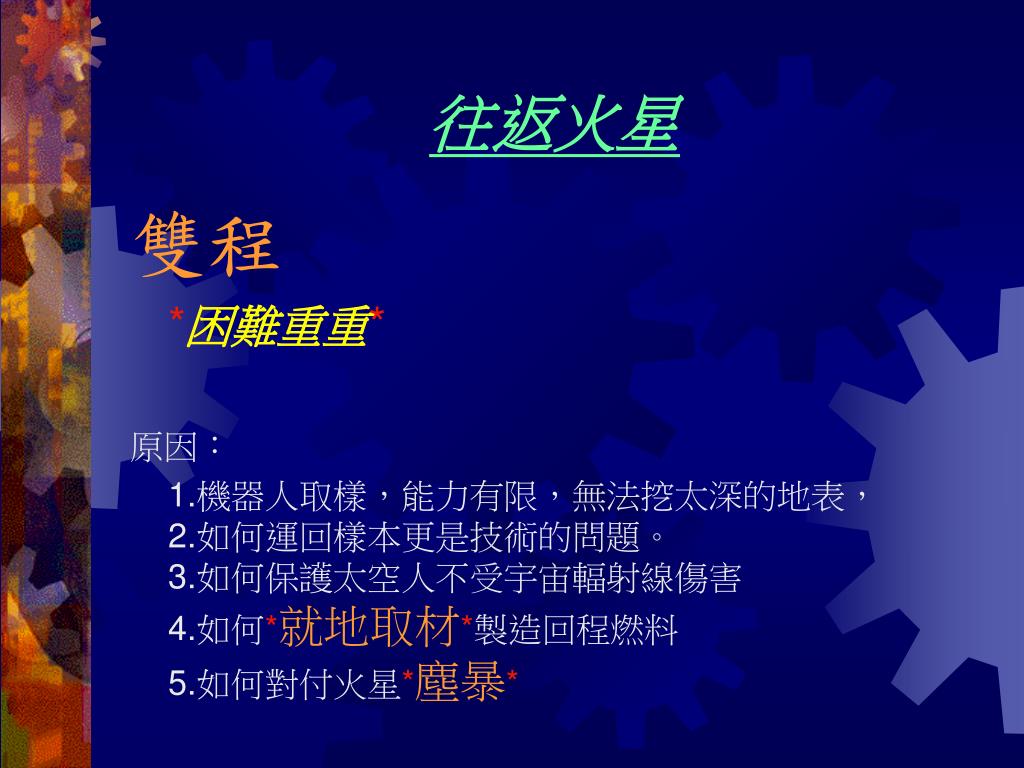 往返火星

雙程

*困難重重*

原因：

1.機器人取樣，能力有限，無法挖太深的地表，
2.如何運回樣本更是技術的問題。
3.如何保護太空人不受宇宙輻射線傷害
4.如何*就地取材*製造回程燃料
5.如何對付火星*塵暴*